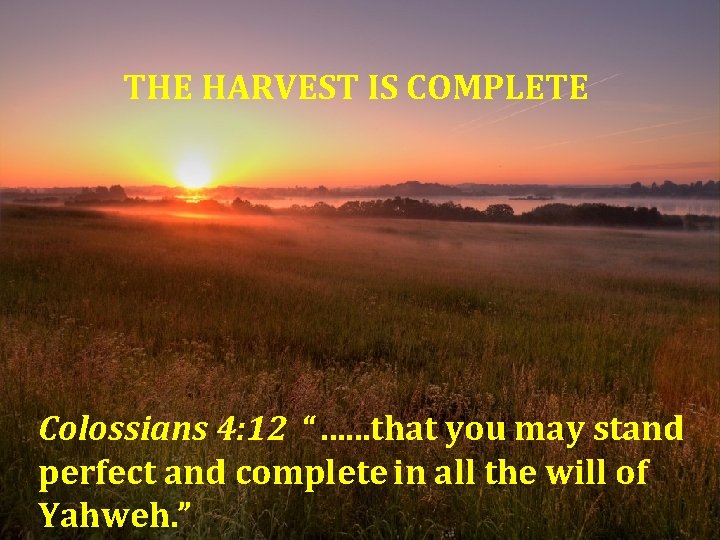 THE HARVEST IS COMPLETE

Colossians 4:12 " ......that you may stand perfect and complete in all the will of Yahweh."